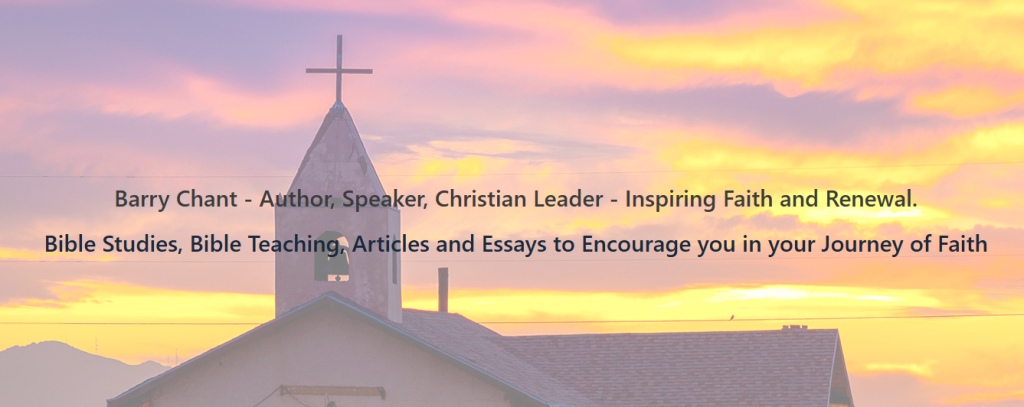 Barry Chant - Author, Speaker, Christian Leader - Inspiring Faith and Renewal.

Bible Studies, Bible Teaching, Articles and Essays to Encourage you in your Journey of Faith